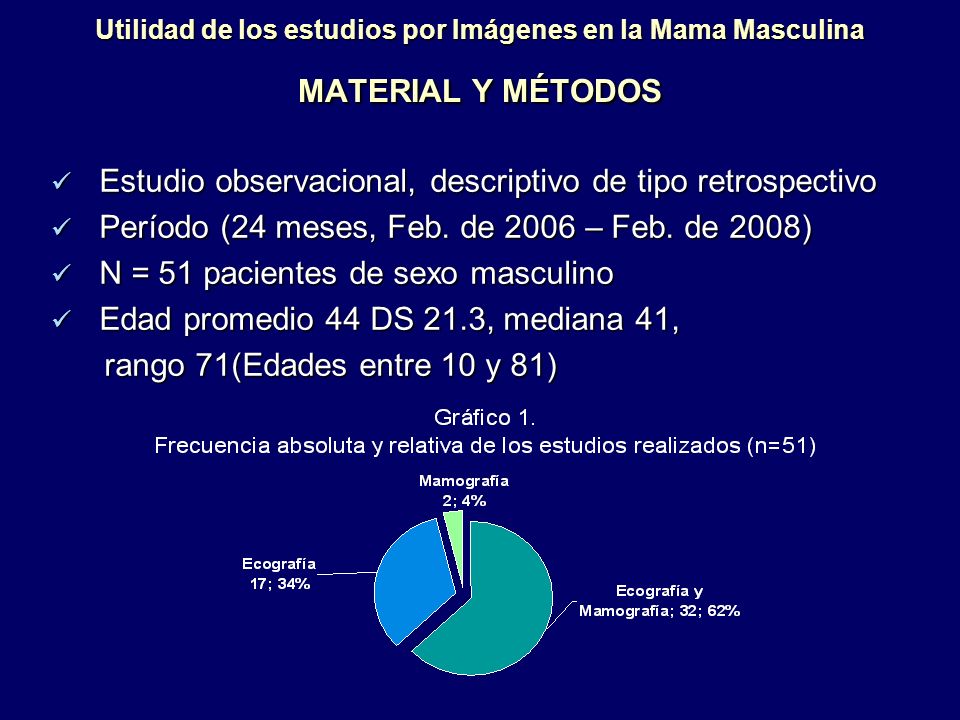 Utilidad de los estudios por Imágenes en la Mama Masculina

MATERIAL Y MÉTODOS

✓ Estudio observacional, descriptivo de tipo retrospectivo
✓ Período (24 meses, Feb. de 2006 – Feb. de 2008)
✓ N = 51 pacientes de sexo masculino
✓ Edad promedio 44 DS 21.3, mediana 41, rango 71(Edades entre 10 y 81)

Gráfico 1.
Frecuencia absoluta y relativa de los estudios realizados (n=51)

Mamografía 2; 4%

Ecografía 17; 34%

Ecografía y Mamografía; 32; 62%